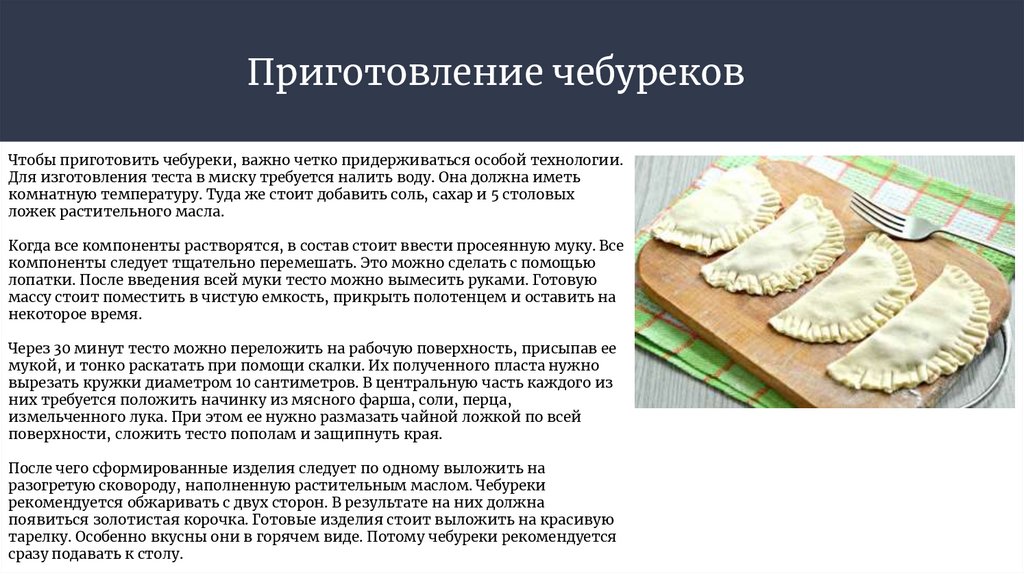 Приготовление чебуреков

Чтобы приготовить чебуреки, важно четко придерживаться особой технологии. Для изготовления теста в миску требуется налить воду. Она должна иметь комнатную температуру. Туда же стоит добавить соль, сахар и 5 столовых ложек растительного масла.

Когда все компоненты растворятся, в состав стоит ввести просеянную муку. Все компоненты следует тщательно перемешать. Это можно сделать с помощью лопатки. После введения всей муки тесто можно вымесить руками. Готовую массу стоит поместить в чистую емкость, прикрыть полотенцем и оставить на некоторое время.

Через 30 минут тесто можно переложить на рабочую поверхность, присыпав ее мукой, и тонко раскатать при помощи скалки. Их полученного пласта нужно вырезать кружки диаметром 10 сантиметров. В центральную часть каждого из них требуется положить начинку из мясного фарша, соли, перца, измельченного лука. При этом ее нужно размазать чайной ложкой по всей поверхности, сложить тесто пополам и защипнуть края.

После чего сформированные изделия следует по одному выложить на разогретую сковороду, наполненную растительным маслом. Чебуреки рекомендуется обжаривать с двух сторон. В результате на них должна появиться золотистая корочка. Готовые изделия стоит выложить на красивую тарелку. Особенно вкусны они в горячем виде. Потому чебуреки рекомендуется сразу подавать к столу.